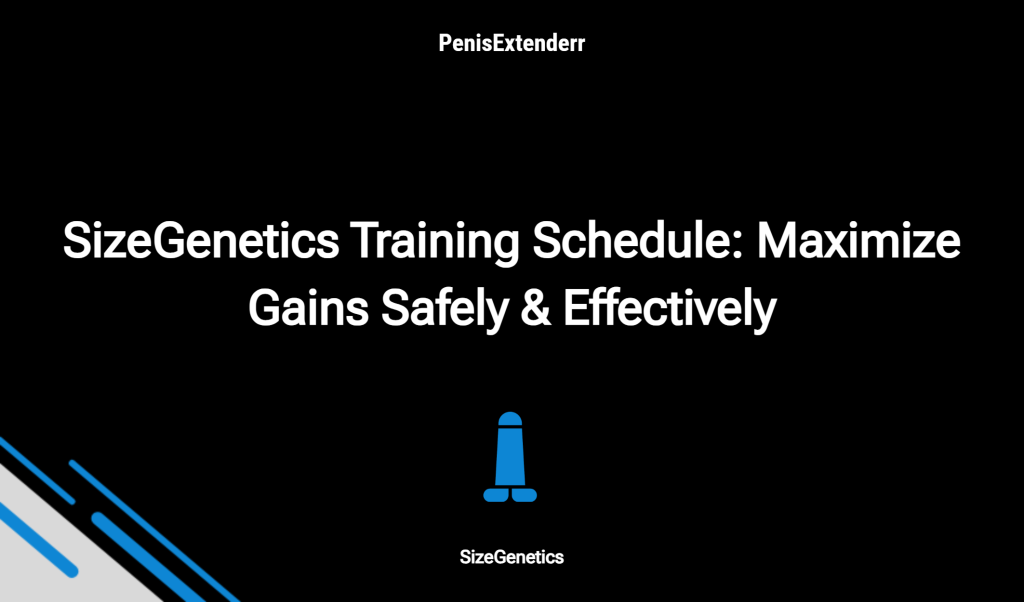 PenisExtenderr

SizeGenetics Training Schedule: Maximize Gains Safely & Effectively

SizeGenetics